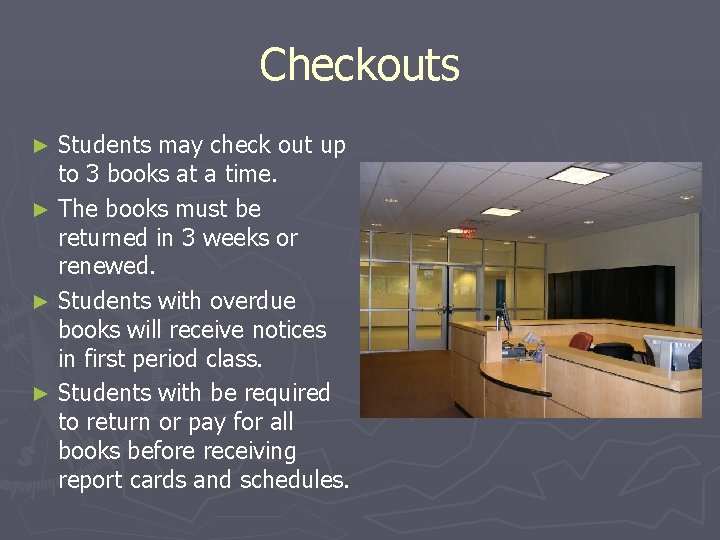 Checkouts

► Students may check out up to 3 books at a time.

► The books must be returned in 3 weeks or renewed.

► Students with overdue books will receive notices in first period class.

► Students with be required to return or pay for all books before receiving report cards and schedules.